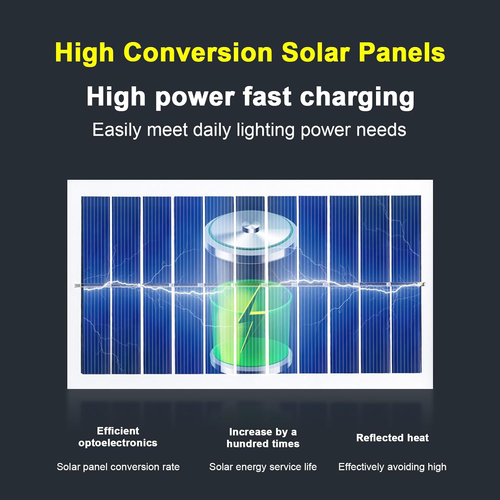 High Conversion Solar Panels

High power fast charging

Easily meet daily lighting power needs

Efficient optoelectronics

Solar panel conversion rate

Increase by a hundred times

Solar energy service life

Reflected heat

Effectively avoiding high